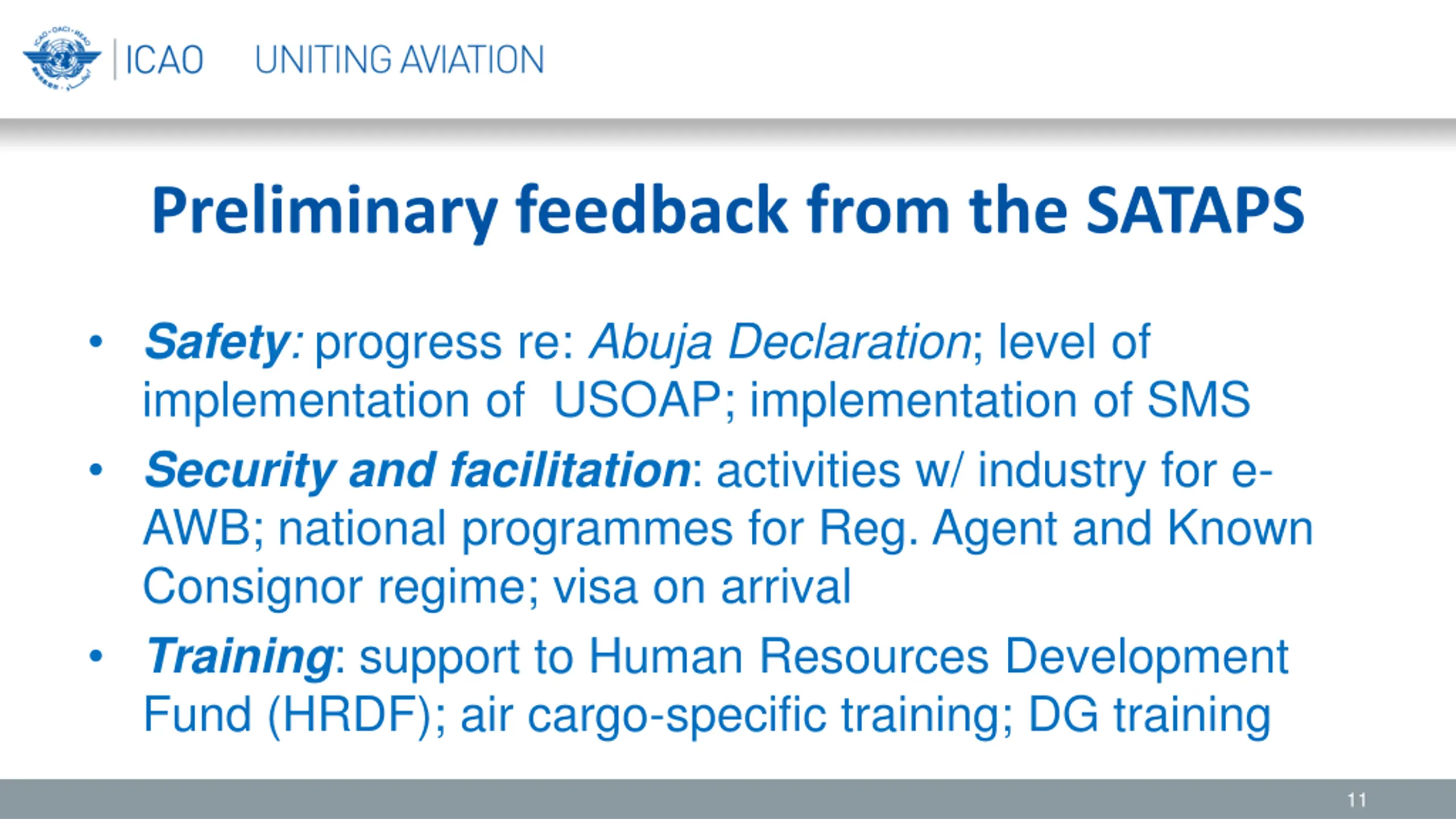 ICAO UNITING AVIATION

Preliminary feedback from the SATAPS

• Safety: progress re: Abuja Declaration; level of implementation of USOAP; implementation of SMS
• Security and facilitation: activities w/ industry for e-AWB; national programmes for Reg. Agent and Known Consignor regime; visa on arrival
• Training: support to Human Resources Development Fund (HRDF); air cargo-specific training; DG training

11